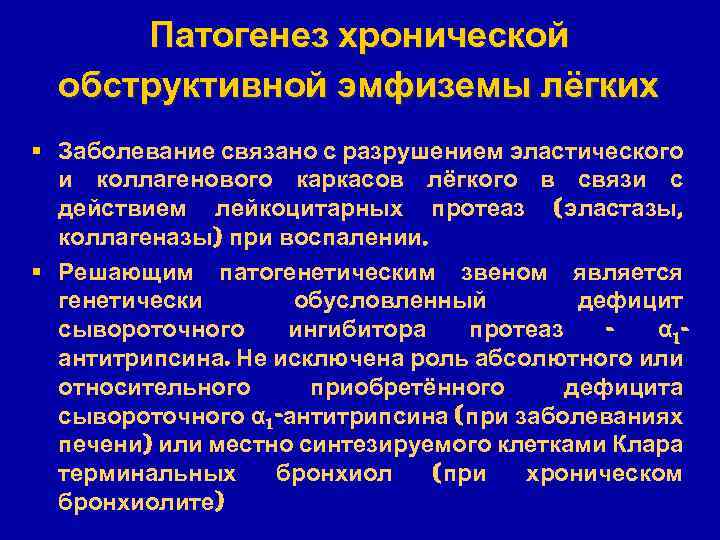 Патогенез хронической обструктивной эмфиземы лёгких

▪ Заболевание связано с разрушением эластического и коллагенового каркасов лёгкого в связи с действием лейкоцитарных протеаз (эластазы, коллагеназы) при воспалении.

▪ Решающим патогенетическим звеном является генетически обусловленный дефицит сывороточного ингибитора протеаз - $\alpha_1$-антитрипсина. Не исключена роль абсолютного или относительного приобретённого дефицита сывороточного $\alpha_1$-антитрипсина (при заболеваниях печени) или местно синтезируемого клетками Клара терминальных бронхиол (при хроническом бронхиолите)